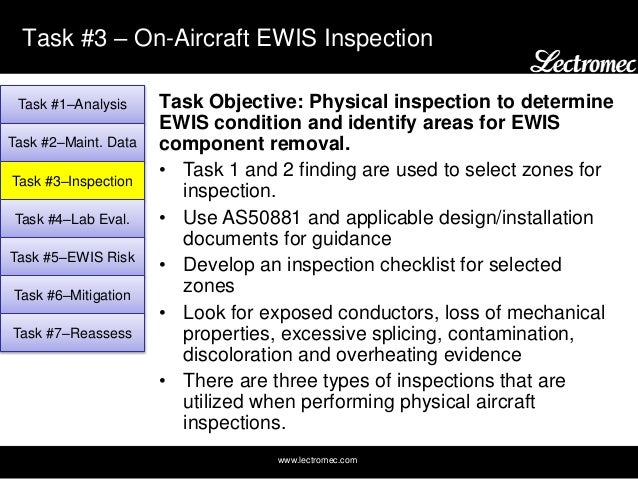 Task #3 – On-Aircraft EWIS Inspection

Lectromec

Task #1–Analysis

Task #2–Maint. Data

Task #3–Inspection

Task #4–Lab Eval.

Task #5–EWIS Risk

Task #6–Mitigation

Task #7–Reassess

Task Objective: Physical inspection to determine EWIS condition and identify areas for EWIS component removal.

• Task 1 and 2 finding are used to select zones for inspection.

• Use AS50881 and applicable design/installation documents for guidance

• Develop an inspection checklist for selected zones

• Look for exposed conductors, loss of mechanical properties, excessive splicing, contamination, discoloration and overheating evidence

• There are three types of inspections that are utilized when performing physical aircraft inspections.

www.lectromec.com